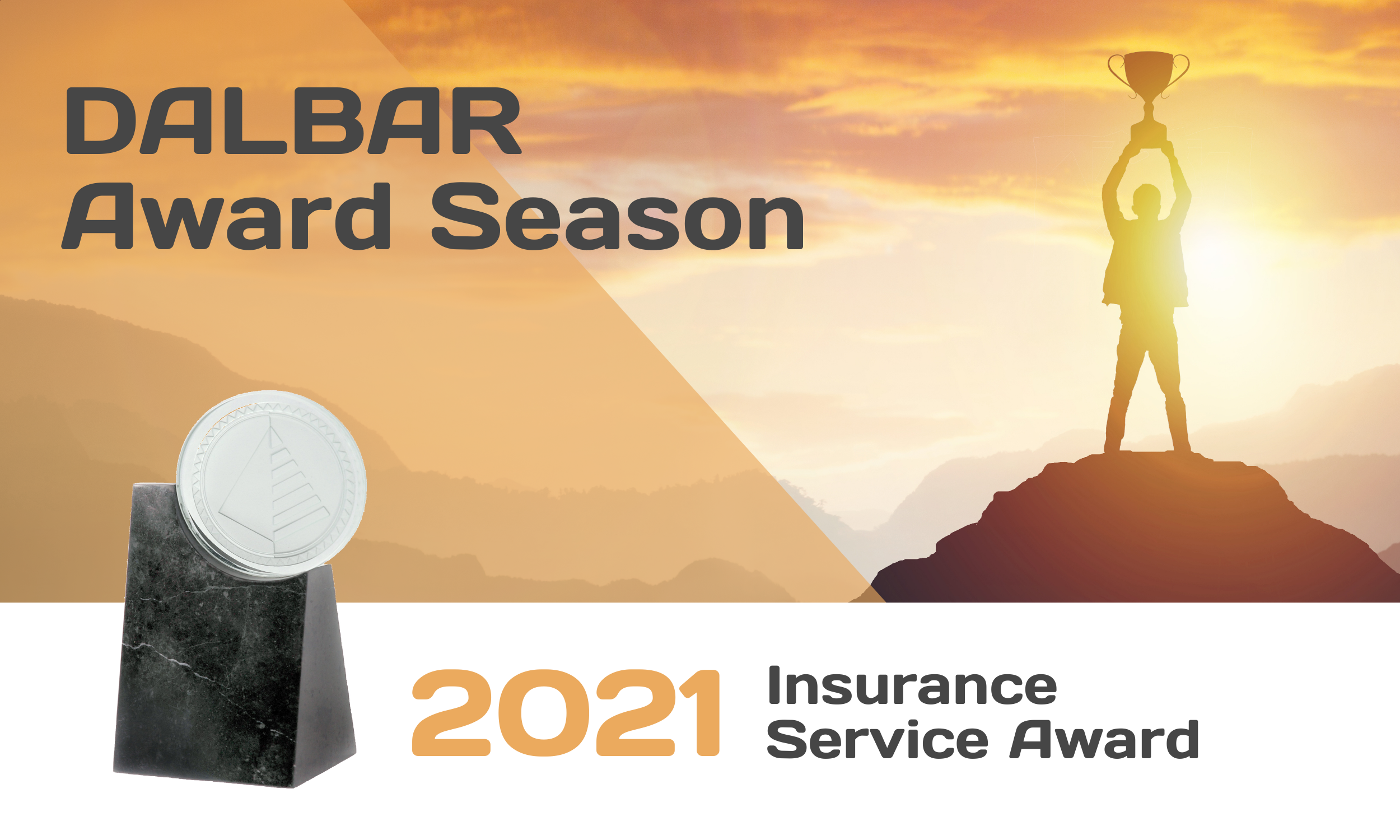 DALBAR
Award Season

2021 Insurance Service Award